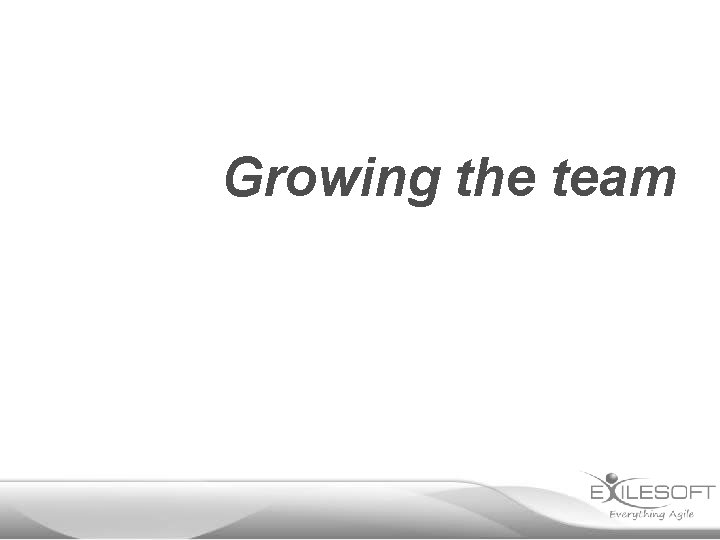 Growing the team

EXILESOFT
Everything Agile